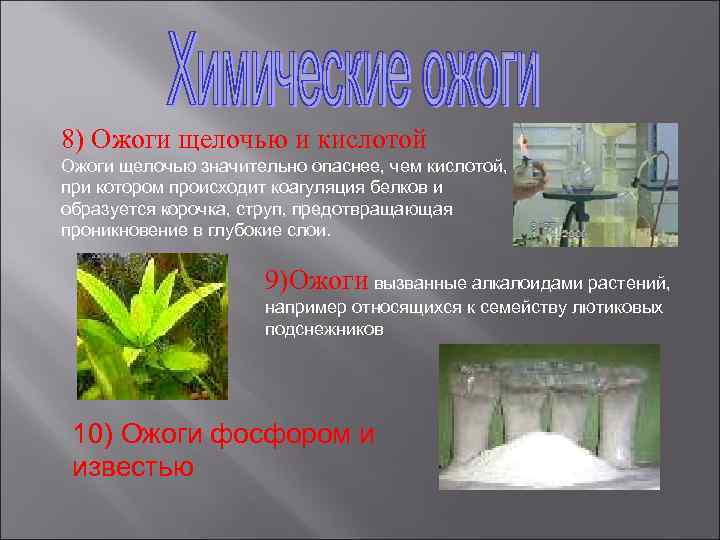 Химические ожоги

8) Ожоги щелочью и кислотой
Ожоги щелочью значительно опаснее, чем кислотой, при котором происходит коагуляция белков и образуется корочка, струп, предотвращающая проникновение в глубокие слои.

9)Ожоги вызванные алкалоидами растений, например относящихся к семейству лютиковых подснежников

10) Ожоги фосфором и известью